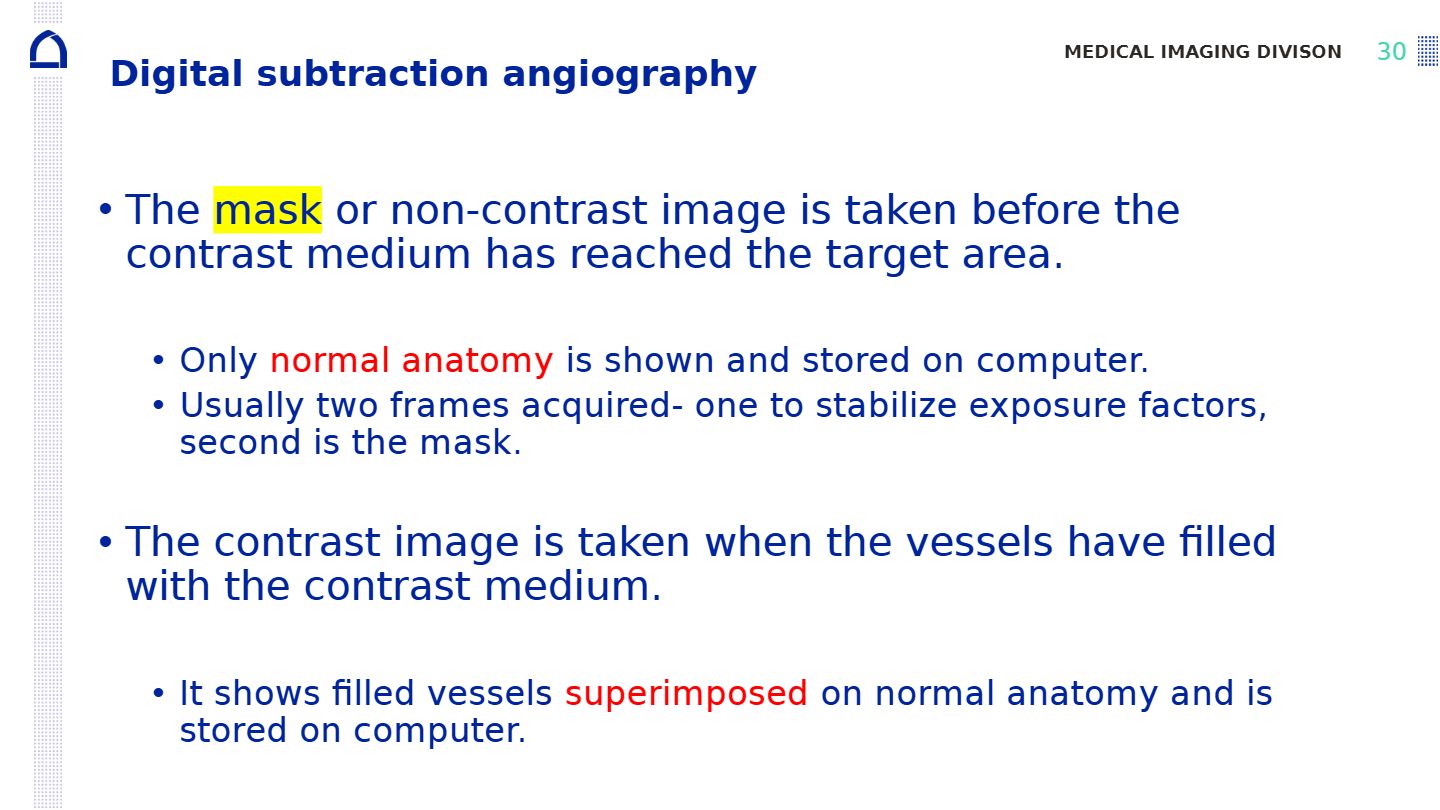 MEDICAL IMAGING DIVISON 30

Digital subtraction angiography

• The mask or non-contrast image is taken before the contrast medium has reached the target area.

• Only normal anatomy is shown and stored on computer.
• Usually two frames acquired- one to stabilize exposure factors, second is the mask.

• The contrast image is taken when the vessels have filled with the contrast medium.

• It shows filled vessels superimposed on normal anatomy and is stored on computer.